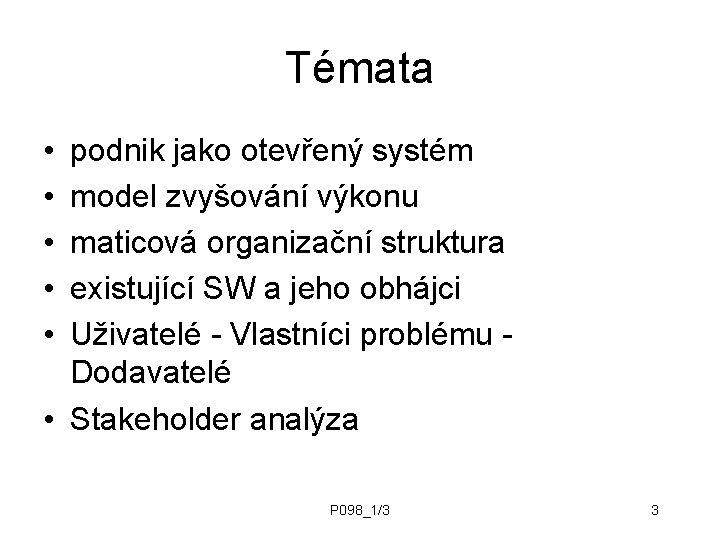 Témata

• podnik jako otevřený systém
• model zvyšování výkonu
• maticová organizační struktura
• existující SW a jeho obhájci
• Uživatelé - Vlastníci problému - Dodavatelé
• Stakeholder analýza

P098_1/3

3